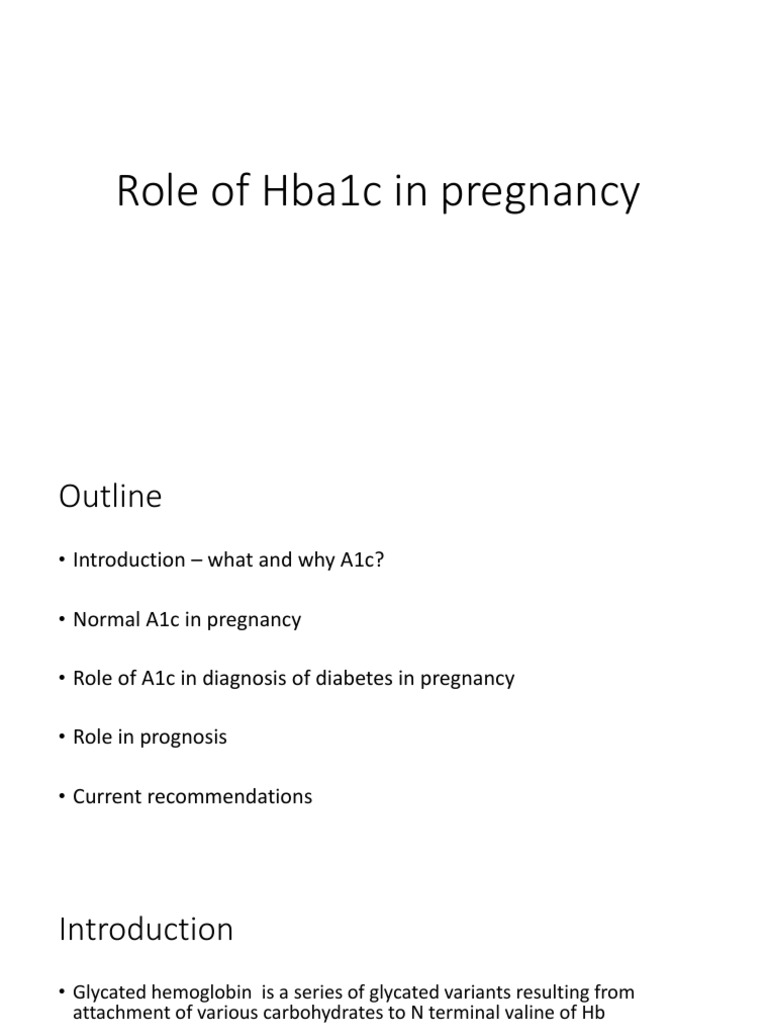 Role of Hba1c in pregnancy

Outline

• Introduction – what and why A1c?

• Normal A1c in pregnancy

• Role of A1c in diagnosis of diabetes in pregnancy

• Role in prognosis

• Current recommendations

Introduction

• Glycated hemoglobin is a series of glycated variants resulting from attachment of various carbohydrates to N terminal valine of Hb